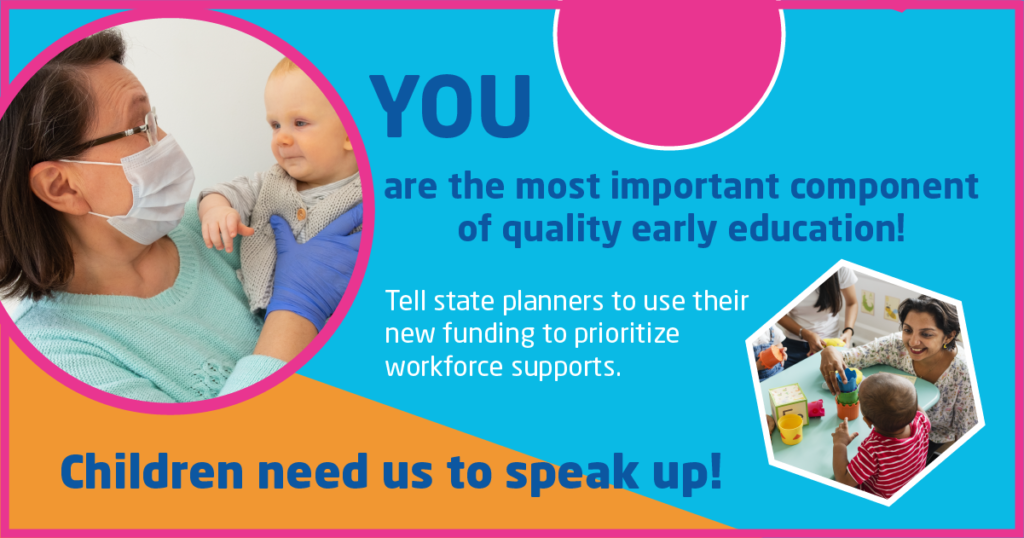 YOU

are the most important component of quality early education!

Tell state planners to use their new funding to prioritize workforce supports.

Children need us to speak up!